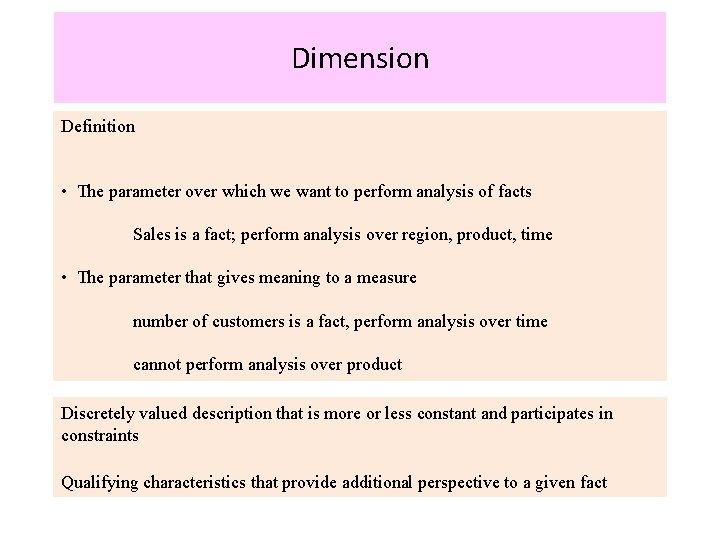 Dimension

Definition

• The parameter over which we want to perform analysis of facts

Sales is a fact; perform analysis over region, product, time

• The parameter that gives meaning to a measure

number of customers is a fact, perform analysis over time

cannot perform analysis over product

Discretely valued description that is more or less constant and participates in constraints

Qualifying characteristics that provide additional perspective to a given fact